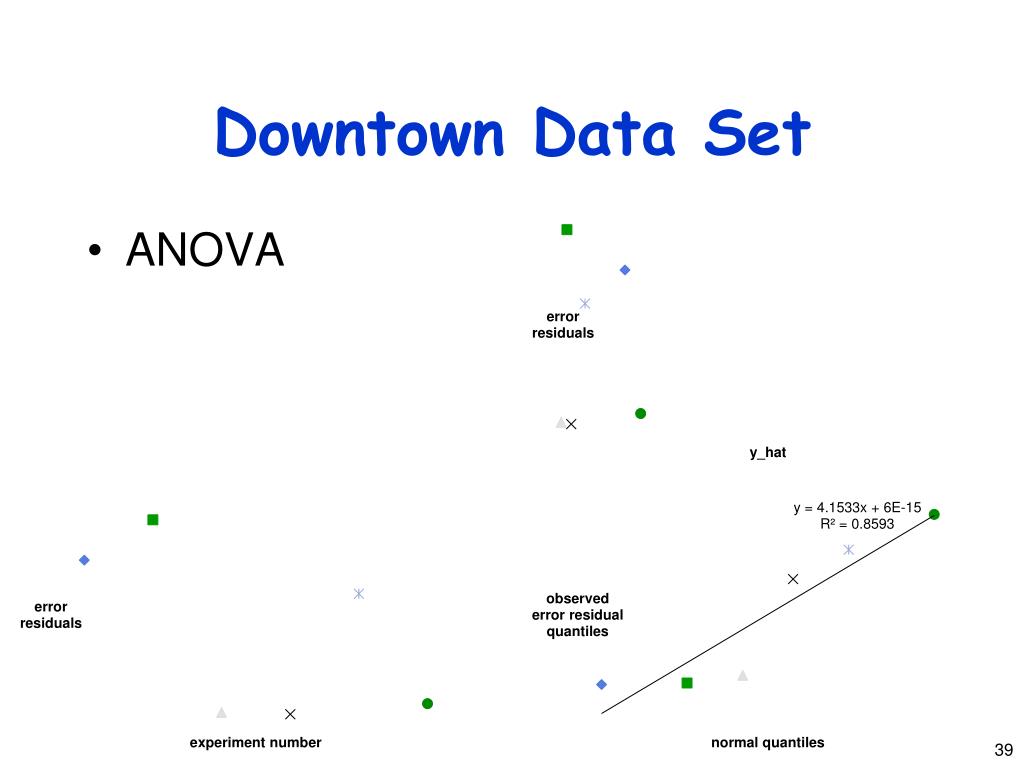 Downtown Data Set

• ANOVA

error residuals

y_hat

y = 4.1533x + 6E-15
R² = 0.8593

error residuals

observed error residual quantiles

experiment number

normal quantiles

39